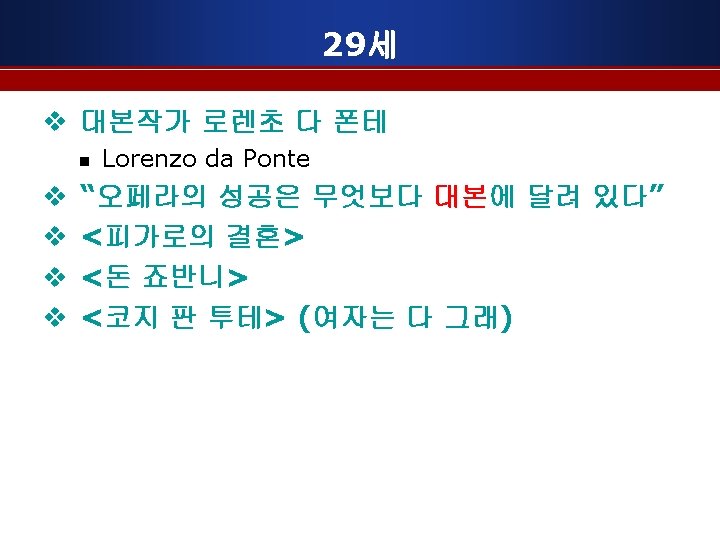 29세

❖ 대본작가 로렌초 다 폰테

▪ Lorenzo da Ponte

❖ “오페라의 성공은 무엇보다 대본에 달려 있다”

❖ <피가로의 결혼>

❖ <돈 죠반니>

❖ <코지 판 투테> (여자는 다 그래)